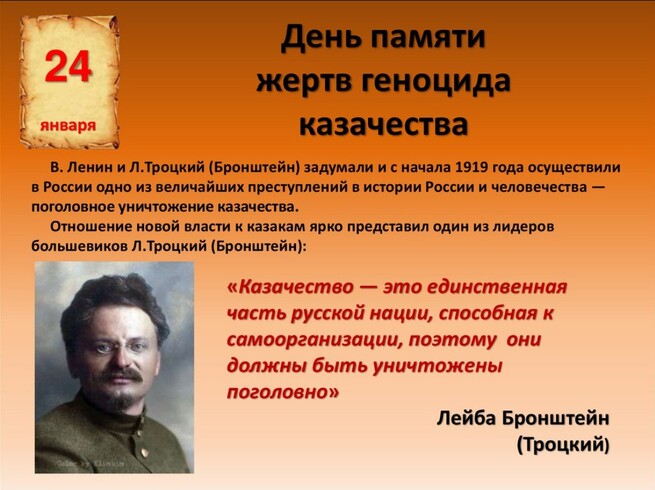 24
января

День памяти жертв геноцида казачества

В. Ленин и Л.Троцкий (Бронштейн) задумали и с начала 1919 года осуществили в России одно из величайших преступлений в истории России и человечества — поголовное уничтожение казачества.

Отношение новой власти к казакам ярко представил один из лидеров большевиков Л.Троцкий (Бронштейн):

«Казачество — это единственная часть русской нации, способная к самоорганизации, поэтому они должны быть уничтожены поголовно»

Лейба Бронштейн (Троцкий)

Color by Klimbim